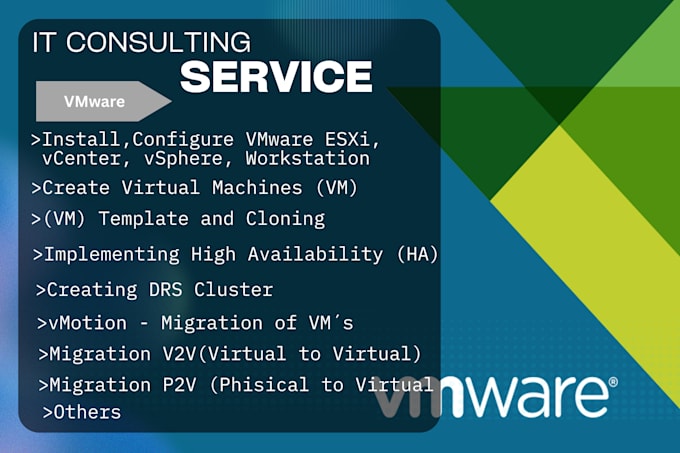 IT CONSULTING
SERVICE

VMware

>Install,Configure VMware ESXi, vCenter, vSphere, Workstation
>Create Virtual Machines (VM)
>(VM) Template and Cloning
>Implementing High Availability (HA)
>Creating DRS Cluster
>vMotion - Migration of VM´s
>Migration V2V(Virtual to Virtual)
>Migration P2V (Phisical to Virtual
>Others

vmware®